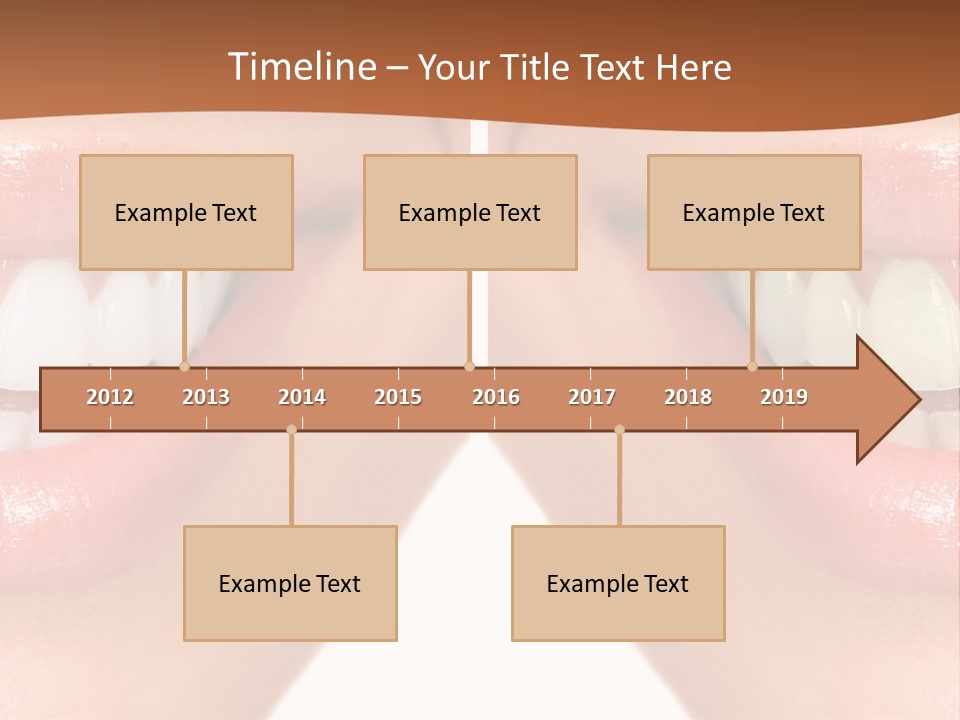 Timeline – Your Title Text Here

Example Text

Example Text

Example Text

2012 2013 2014 2015 2016 2017 2018 2019

Example Text

Example Text